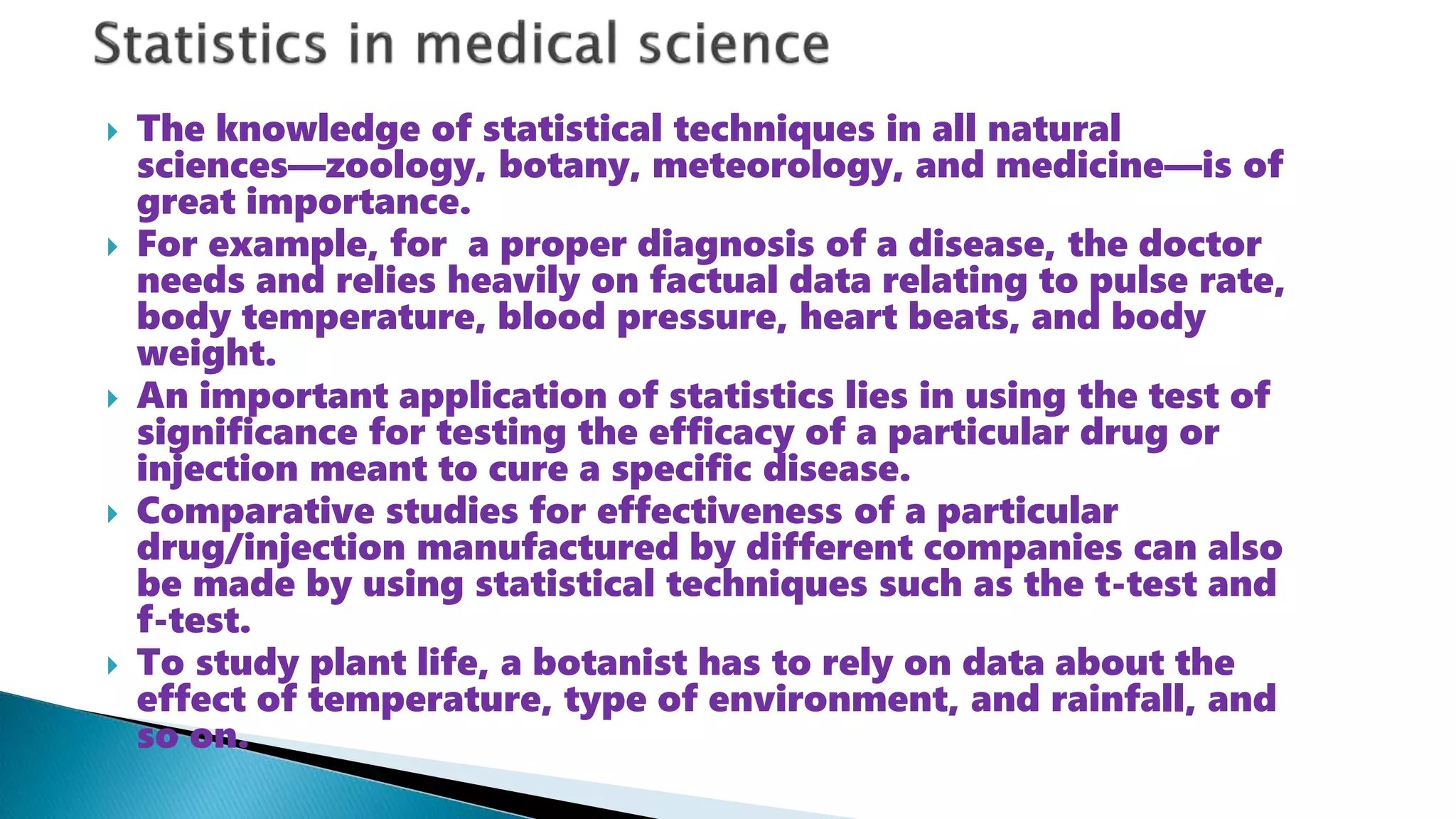 Statistics in medical science

The knowledge of statistical techniques in all natural sciences—zoology, botany, meteorology, and medicine—is of great importance.

For example, for a proper diagnosis of a disease, the doctor needs and relies heavily on factual data relating to pulse rate, body temperature, blood pressure, heart beats, and body weight.

An important application of statistics lies in using the test of significance for testing the efficacy of a particular drug or injection meant to cure a specific disease.

Comparative studies for effectiveness of a particular drug/injection manufactured by different companies can also be made by using statistical techniques such as the t-test and f-test.

To study plant life, a botanist has to rely on data about the effect of temperature, type of environment, and rainfall, and so on.